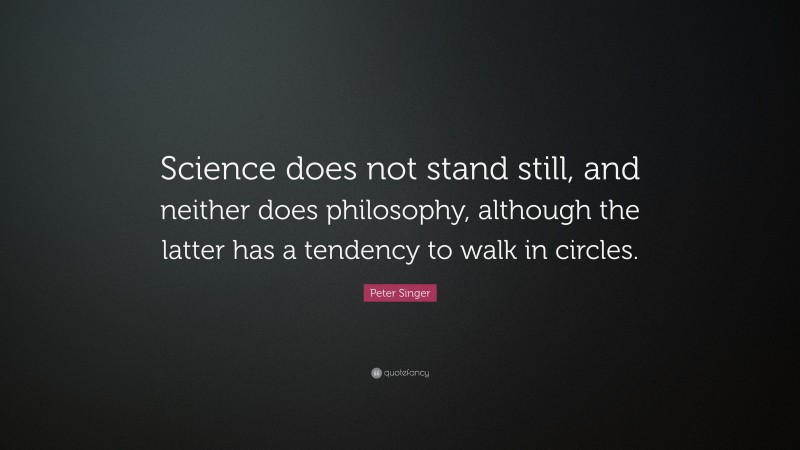 Science does not stand still, and neither does philosophy, although the latter has a tendency to walk in circles.

Peter Singer

quotefancy